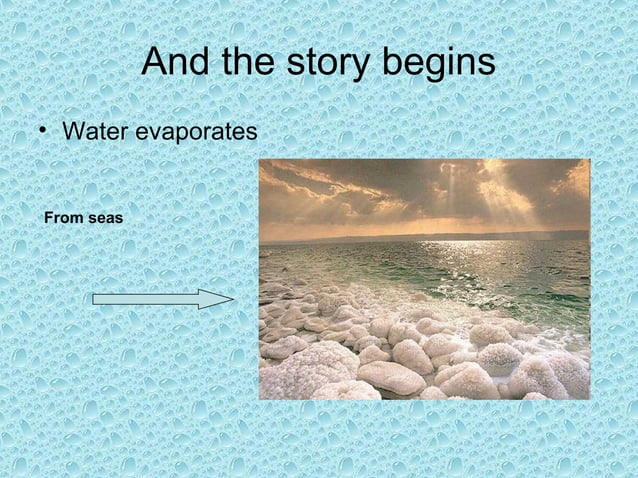 And the story begins

• Water evaporates

From seas